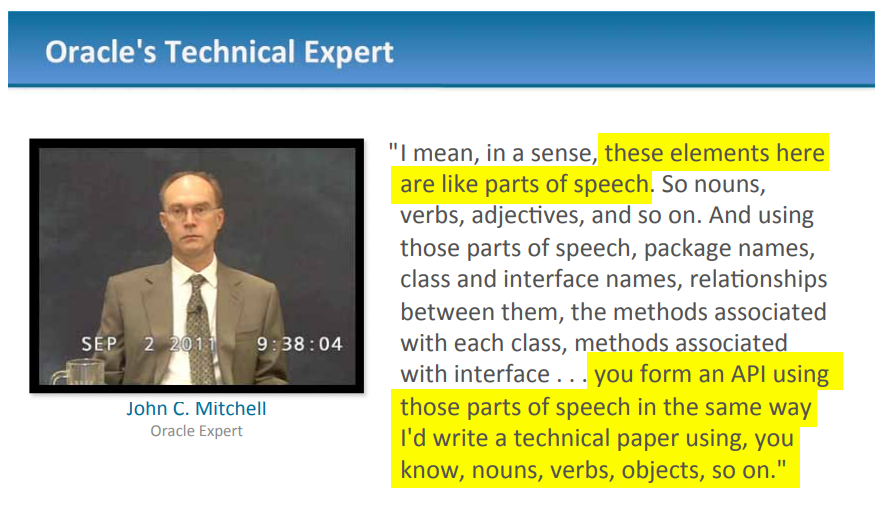 Oracle's Technical Expert

SEP 2 2011 9:38:04

John C. Mitchell
Oracle Expert

"I mean, in a sense, these elements here are like parts of speech. So nouns, verbs, adjectives, and so on. And using those parts of speech, package names, class and interface names, relationships between them, the methods associated with each class, methods associated with interface . . . you form an API using those parts of speech in the same way I'd write a technical paper using, you know, nouns, verbs, objects, so on."